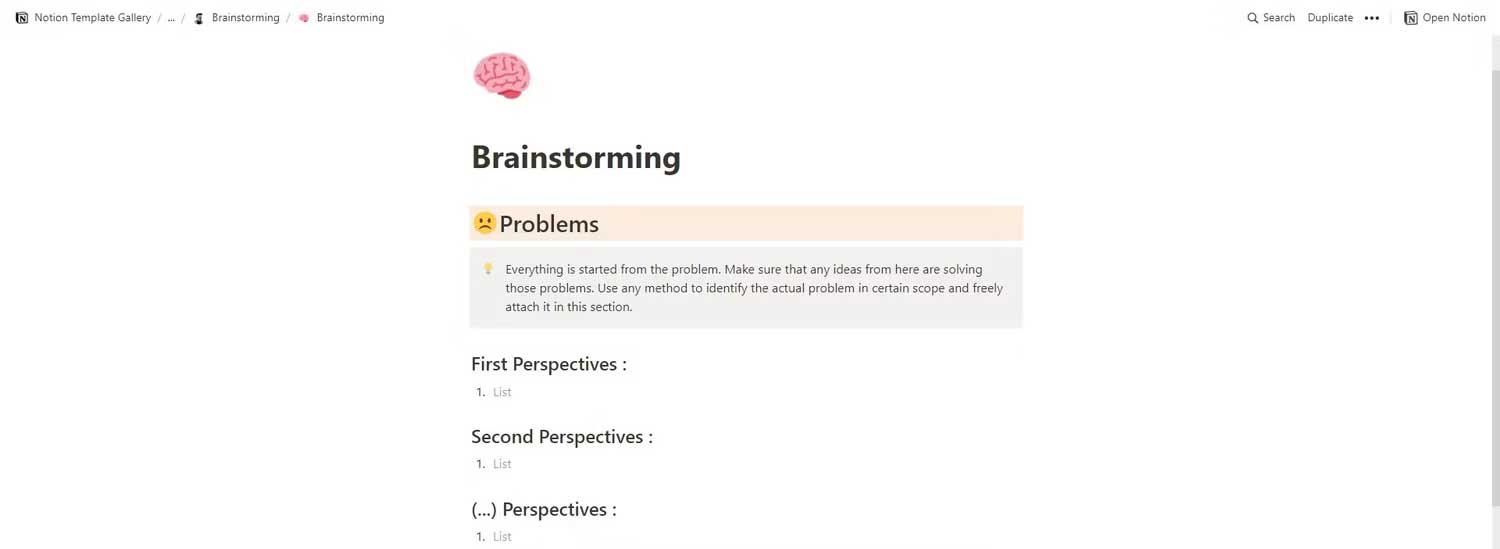 Notion Template Gallery / ... / Brainstorming / Brainstorming

Search Duplicate ••• Open Notion

Brainstorming

Problems

Everything is started from the problem. Make sure that any ideas from here are solving those problems. Use any method to identify the actual problem in certain scope and freely attach it in this section.

First Perspectives :

1. List

Second Perspectives :

1. List

(...) Perspectives :

1. List